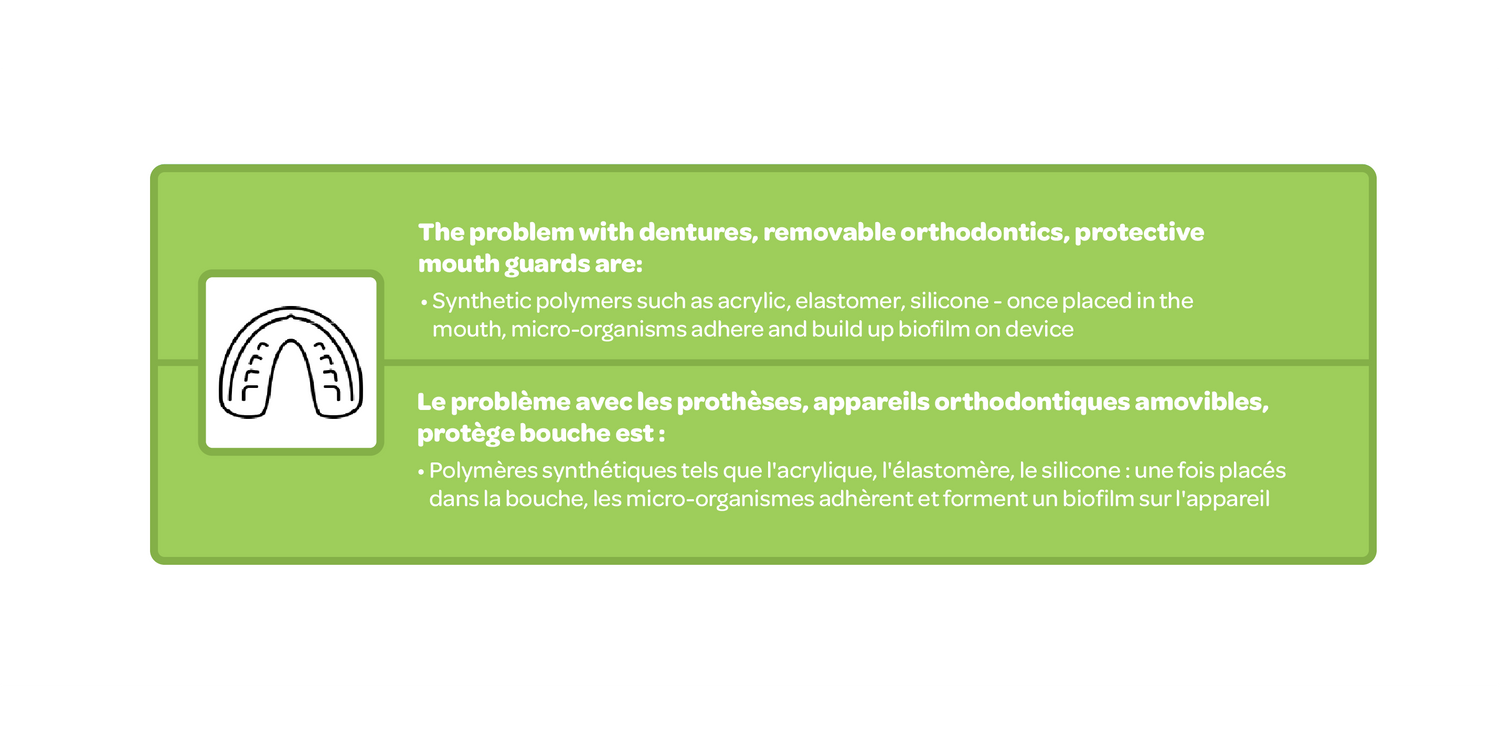 The problem with dentures, removable orthodontics, protective mouth guards are:

• Synthetic polymers such as acrylic, elastomer, silicone - once placed in the mouth, micro-organisms adhere and build up biofilm on device

Le problème avec les prothèses, appareils orthodontiques amovibles, protège bouche est :

• Polymères synthétiques tels que l'acrylique, l'élastomère, le silicone : une fois placés dans la bouche, les micro-organismes adhèrent et forment un biofilm sur l'appareil